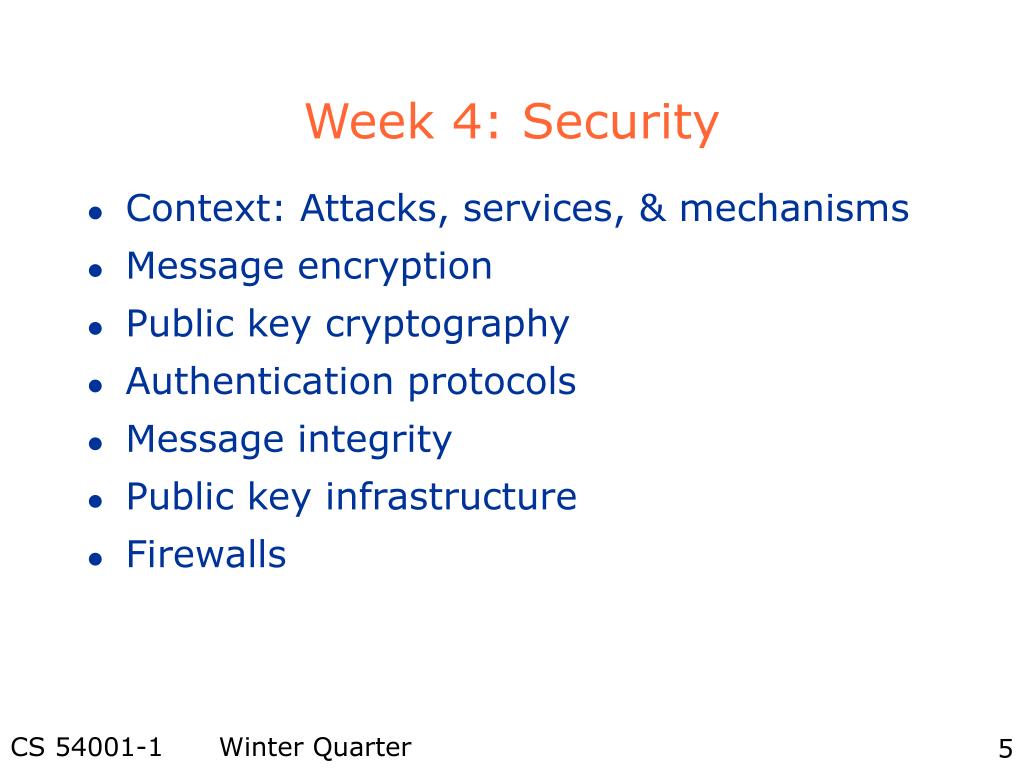 Week 4: Security

- Context: Attacks, services, & mechanisms
- Message encryption
- Public key cryptography
- Authentication protocols
- Message integrity
- Public key infrastructure
- Firewalls

CS 54001-1 Winter Quarter 5